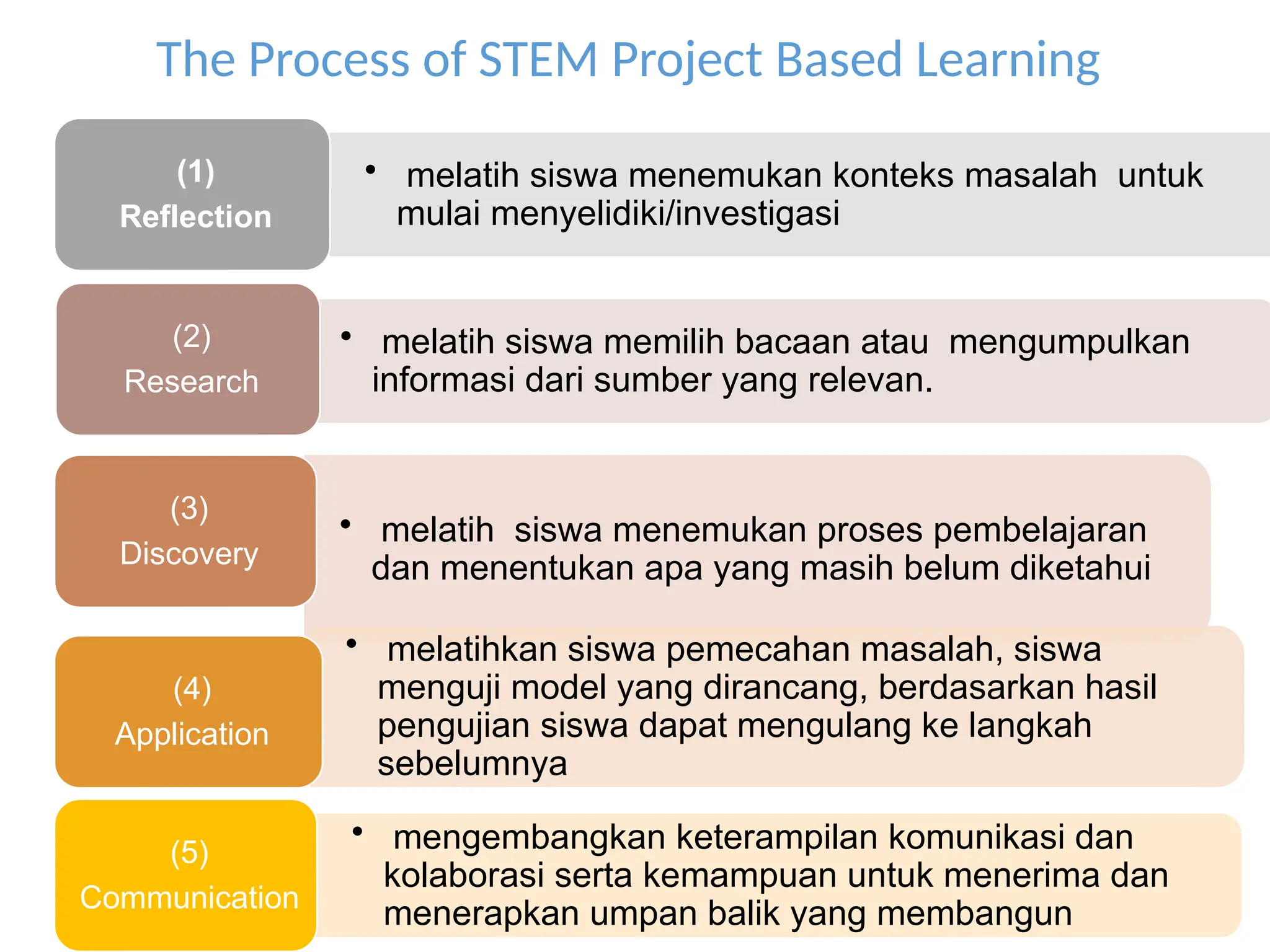 The Process of STEM Project Based Learning

(1)
Reflection

• melatih siswa menemukan konteks masalah untuk mulai menyelidiki/investigasi

(2)
Research

• melatih siswa memilih bacaan atau mengumpulkan informasi dari sumber yang relevan.

(3)
Discovery

• melatih siswa menemukan proses pembelajaran dan menentukan apa yang masih belum diketahui

(4)
Application

• melatihkan siswa pemecahan masalah, siswa menguji model yang dirancang, berdasarkan hasil pengujian siswa dapat mengulang ke langkah sebelumnya

(5)
Communication

• mengembangkan keterampilan komunikasi dan kolaborasi serta kemampuan untuk menerima dan menerapkan umpan balik yang membangun